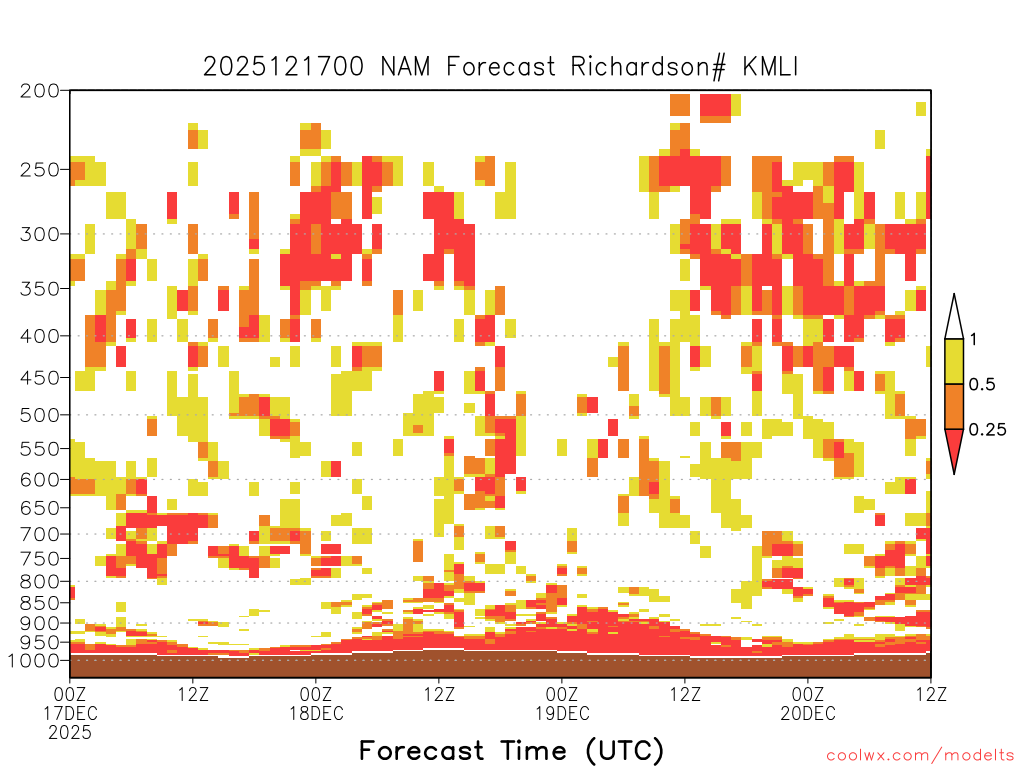 2025121700 NAM Forecast Richardson# KMLI

200
250
300
350
400
450
500
550
600
650
700
750
800
850
900
950
1000

1
0.5
0.25

00Z 17DEC 2025
12Z
00Z 18DEC
12Z
00Z 19DEC
12Z
00Z 20DEC
12Z

Forecast Time (UTC)

coolwx.com/modelts